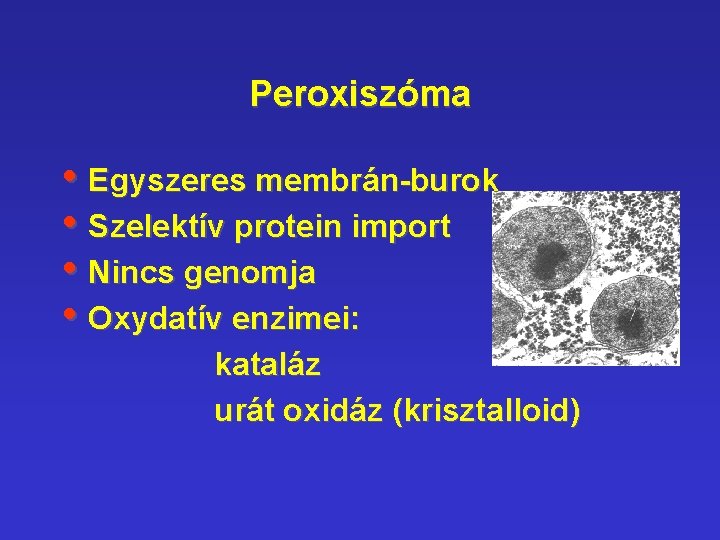 Peroxiszóma

• Egyszeres membrán-burok
• Szelektív protein import
• Nincs genomja
• Oxydatív enzimei:
kataláz
urát oxidáz (krisztalloid)